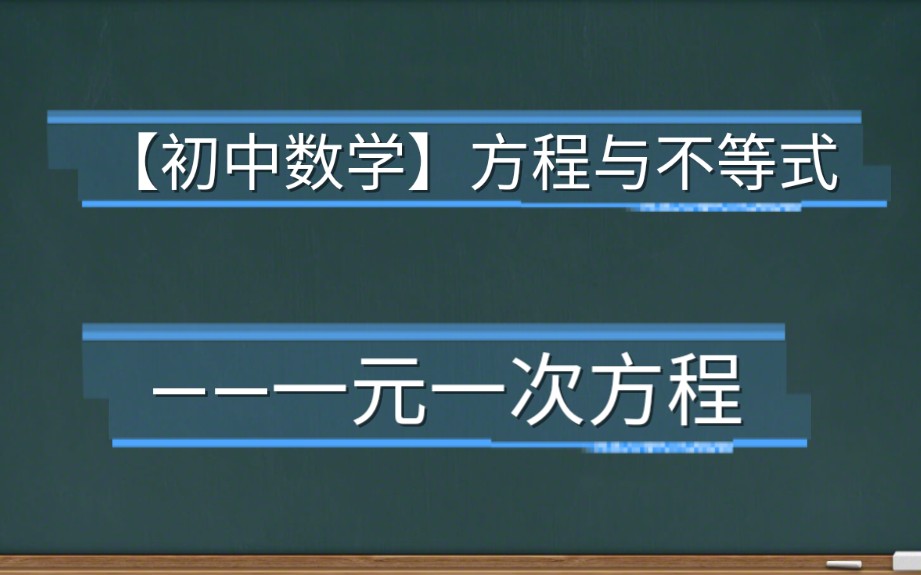 【初中数学】方程与不等式

——一元一次方程